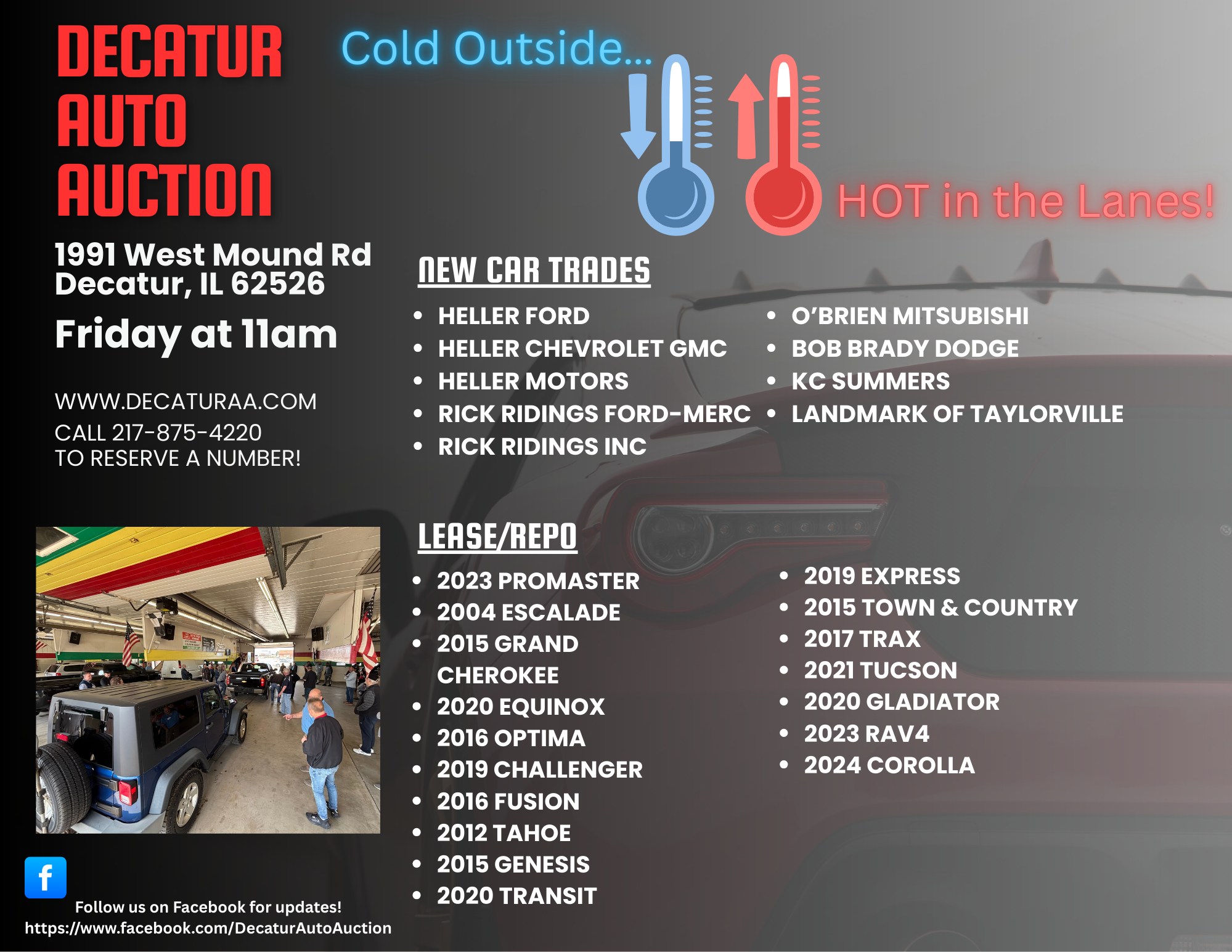 DECATUR AUTO AUCTION

Cold Outside...

HOT in the Lanes!

1991 West Mound Rd
Decatur, IL 62526

Friday at 11am

WWW.DECATURAA.COM
CALL 217-875-4220
TO RESERVE A NUMBER!

NEW CAR TRADES

- HELLER FORD
- HELLER CHEVROLET GMC
- HELLER MOTORS
- RICK RIDINGS FORD-MERC
- RICK RIDINGS INC

- O'BRIEN MITSUBISHI
- BOB BRADY DODGE
- KC SUMMERS
- LANDMARK OF TAYLORVILLE

LEASE/REPO

- 2023 PROMASTER
- 2004 ESCALADE
- 2015 GRAND CHEROKEE
- 2020 EQUINOX
- 2016 OPTIMA
- 2019 CHALLENGER
- 2016 FUSION
- 2012 TAHOE
- 2015 GENESIS
- 2020 TRANSIT

- 2019 EXPRESS
- 2015 TOWN & COUNTRY
- 2017 TRAX
- 2021 TUCSON
- 2020 GLADIATOR
- 2023 RAV4
- 2024 COROLLA

f

Follow us on Facebook for updates!
https://www.facebook.com/DecaturAutoAuction